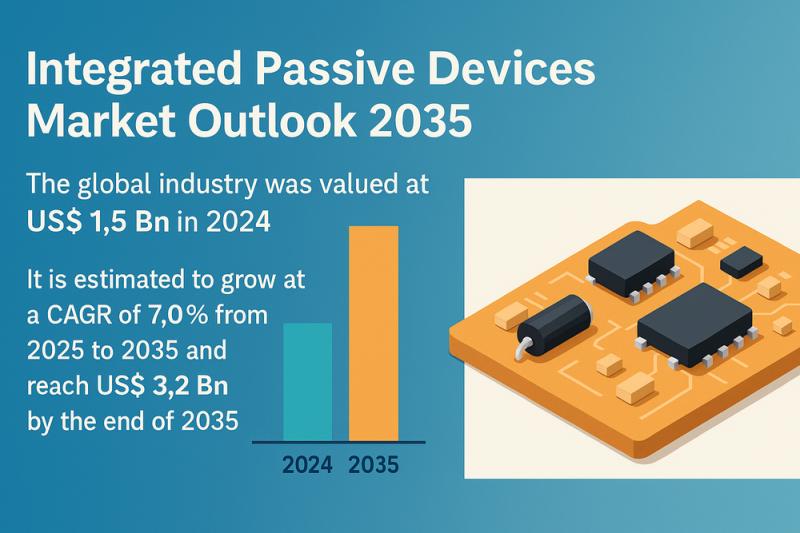 Integrated Passive Devices Market Outlook 2035

The global industry was valued at US$ 1,5 Bn in 2024

It is estimated to grow at a CAGR of 7,0% from 2025 to 2035 and reach US$ 3,2 Bn by the end of 2035

2024 2035